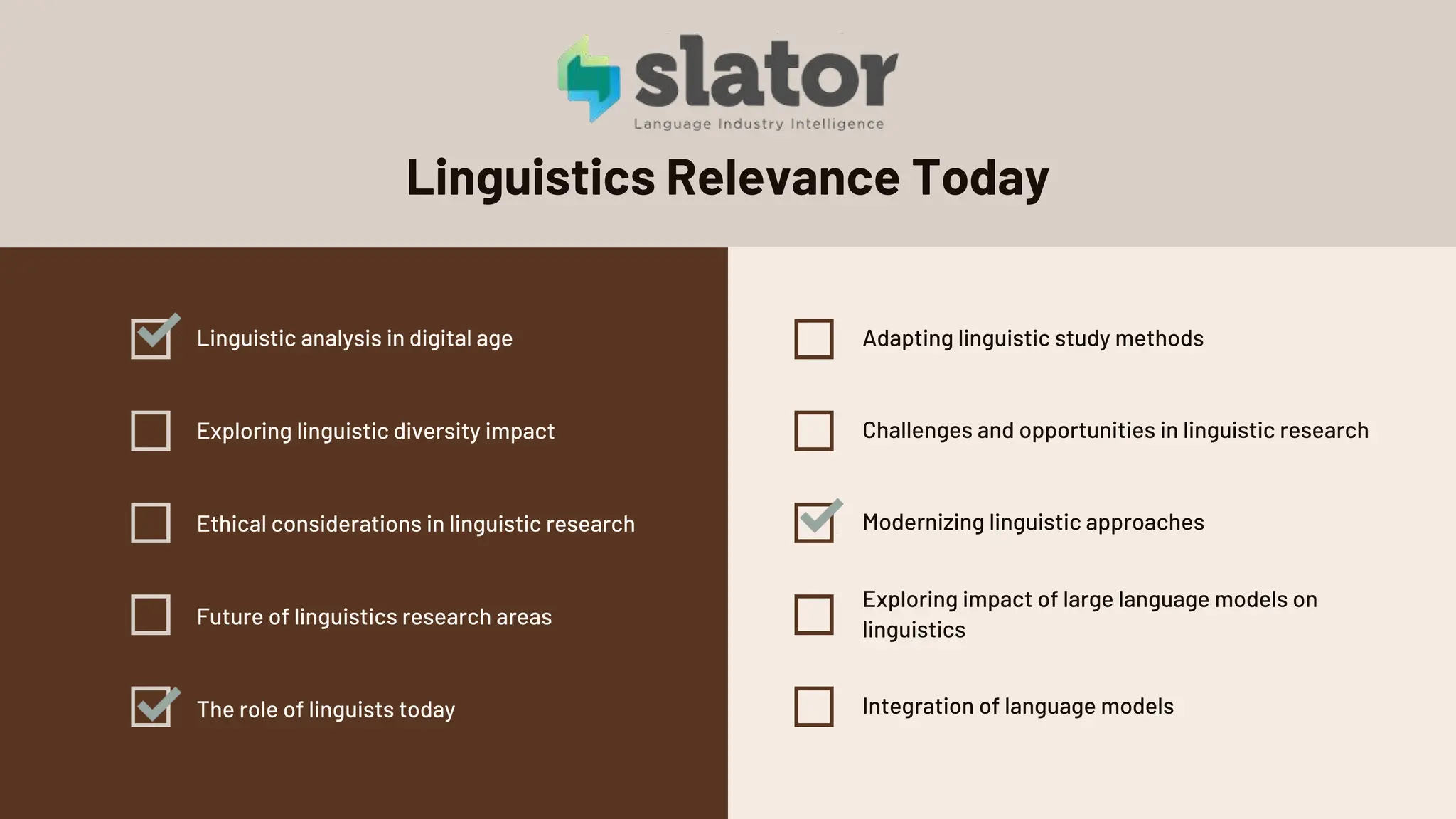 slator
Language Industry Intelligence

Linguistics Relevance Today

Linguistic analysis in digital age

Exploring linguistic diversity impact

Ethical considerations in linguistic research

Future of linguistics research areas

The role of linguists today

Adapting linguistic study methods

Challenges and opportunities in linguistic research

Modernizing linguistic approaches

Exploring impact of large language models on linguistics

Integration of language models